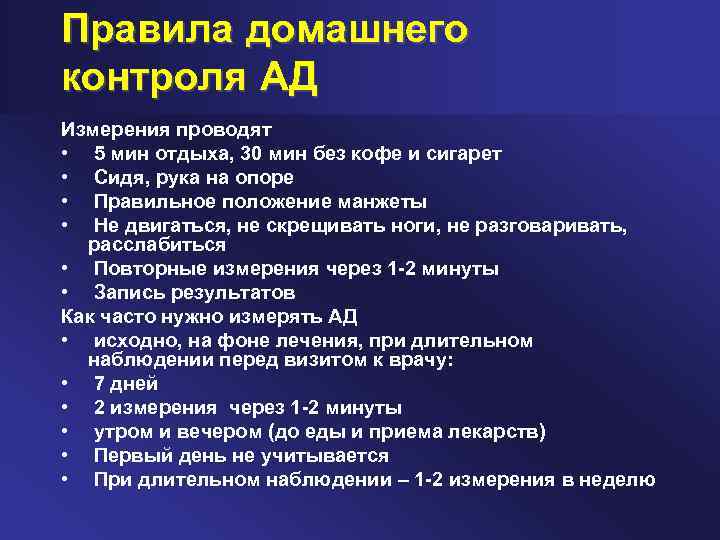 Правила домашнего контроля АД

Измерения проводят
• 5 мин отдыха, 30 мин без кофе и сигарет
• Сидя, рука на опоре
• Правильное положение манжеты
• Не двигаться, не скрещивать ноги, не разговаривать, расслабиться
• Повторные измерения через 1-2 минуты
• Запись результатов
Как часто нужно измерять АД
• исходно, на фоне лечения, при длительном наблюдении перед визитом к врачу:
• 7 дней
• 2 измерения через 1-2 минуты
• утром и вечером (до еды и приема лекарств)
• Первый день не учитывается
• При длительном наблюдении – 1-2 измерения в неделю